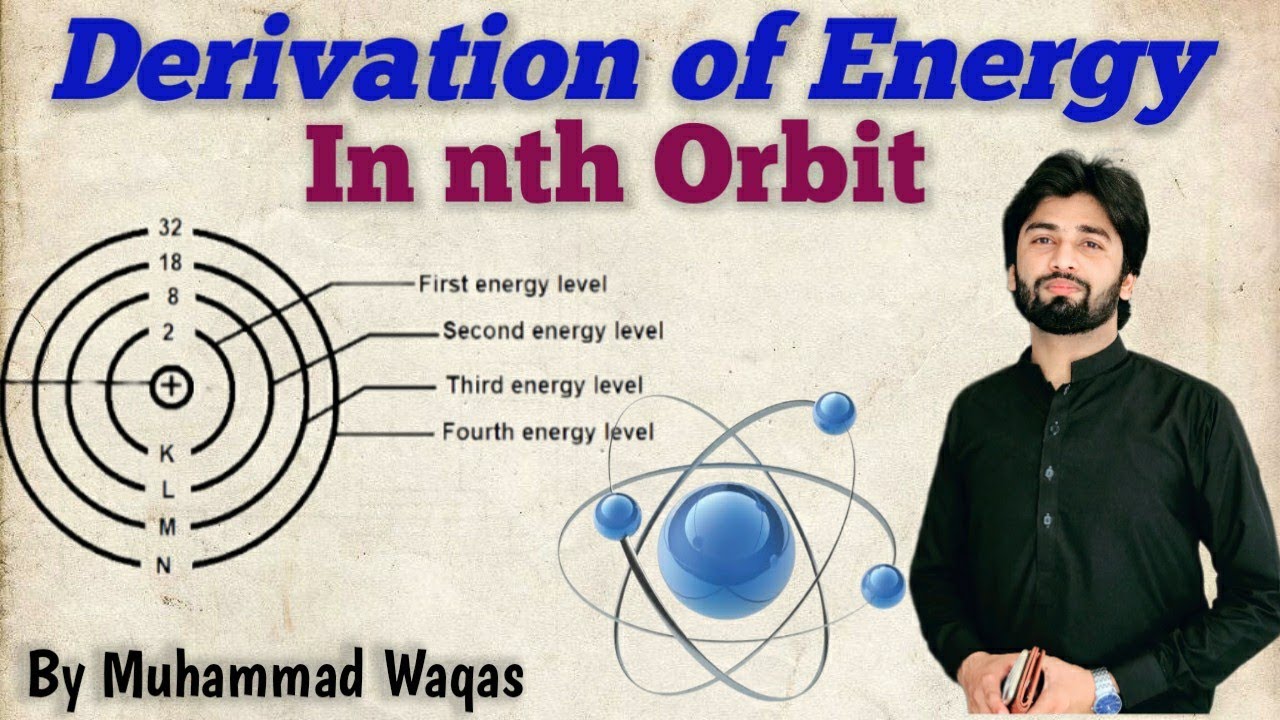 Derivation of Energy
In nth Orbit

32
18
8
2
+
K
L
M
N

First energy level
Second energy level
Third energy level
Fourth energy level

By Muhammad Waqas